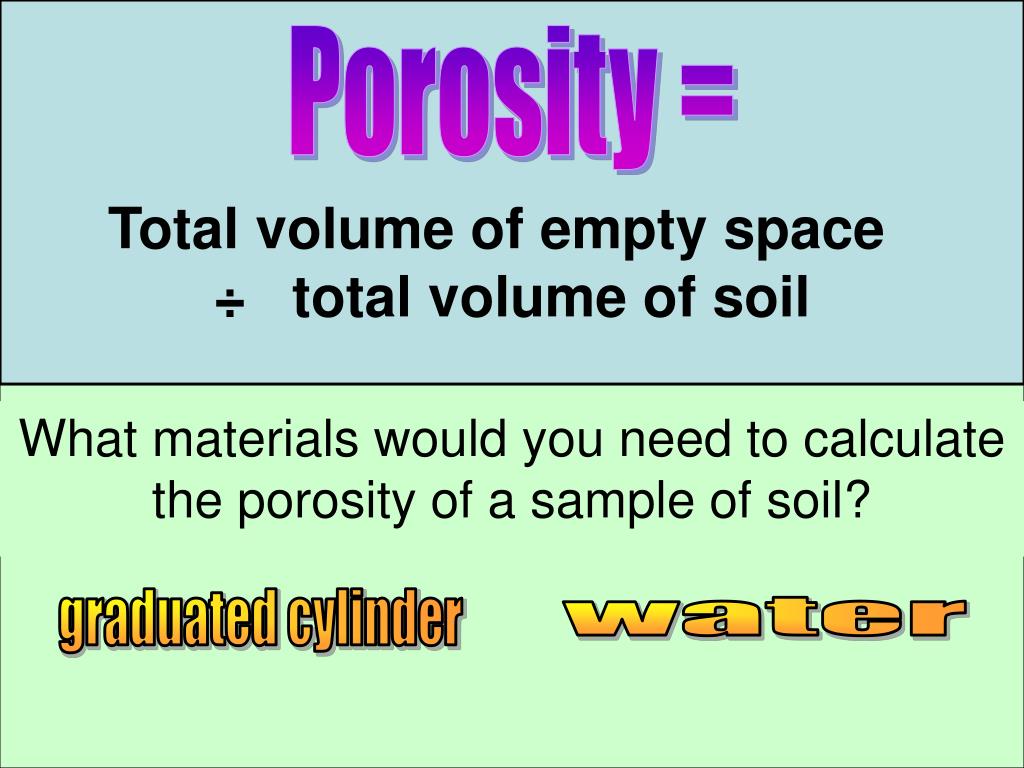 Porosity =

Total volume of empty space
÷ total volume of soil

What materials would you need to calculate the porosity of a sample of soil?

graduated cylinder

water